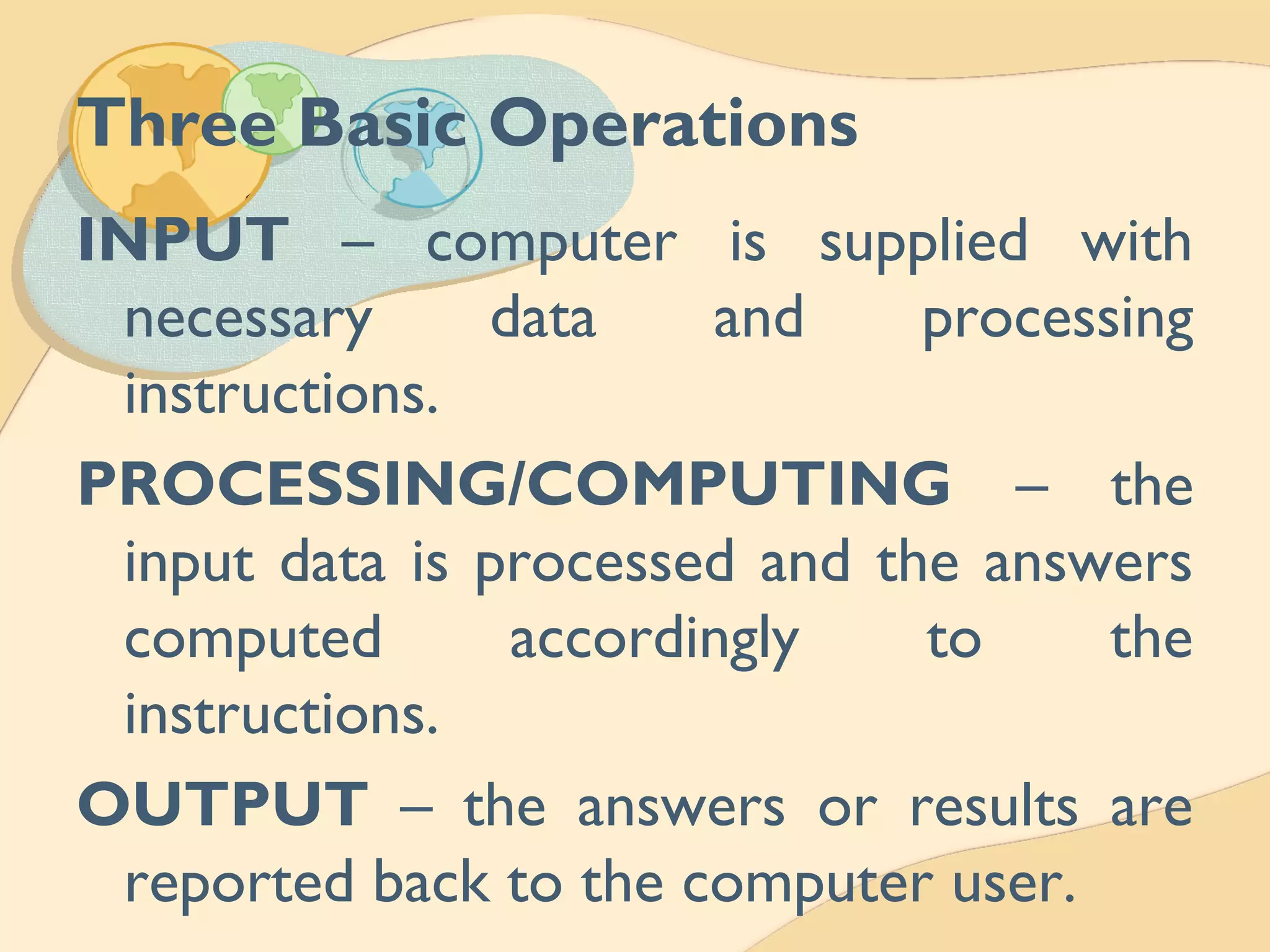 Three Basic Operations

INPUT – computer is supplied with necessary data and processing instructions.

PROCESSING/COMPUTING – the input data is processed and the answers computed accordingly to the instructions.

OUTPUT – the answers or results are reported back to the computer user.